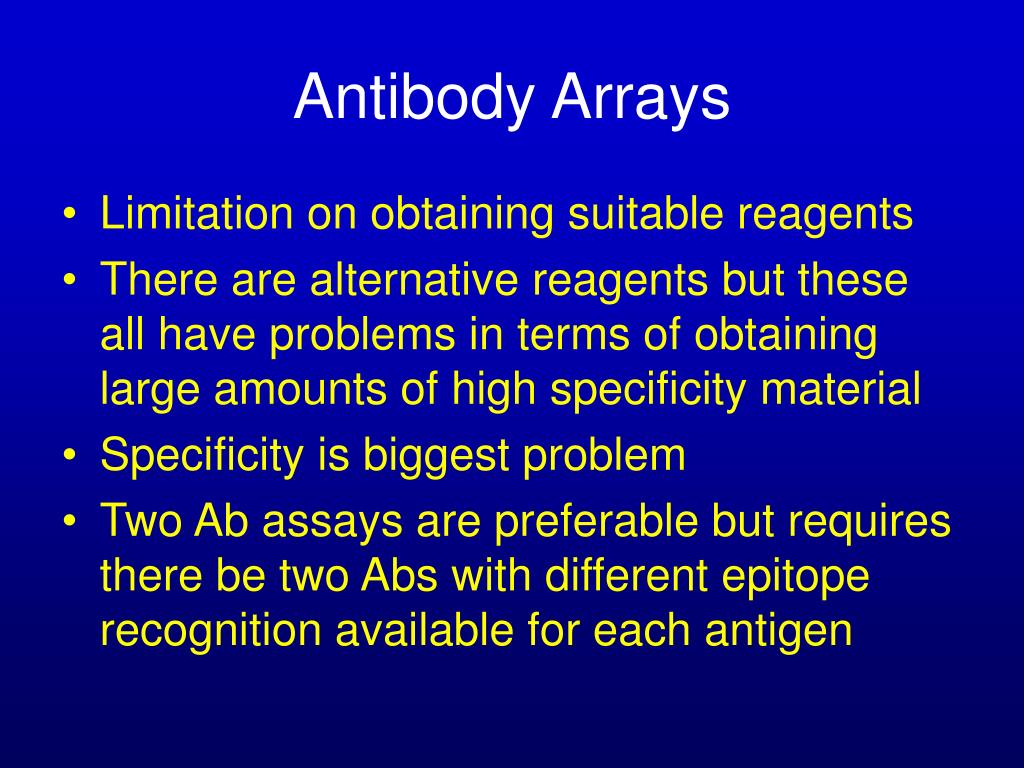 Antibody Arrays

• Limitation on obtaining suitable reagents
• There are alternative reagents but these all have problems in terms of obtaining large amounts of high specificity material
• Specificity is biggest problem
• Two Ab assays are preferable but requires there be two Abs with different epitope recognition available for each antigen